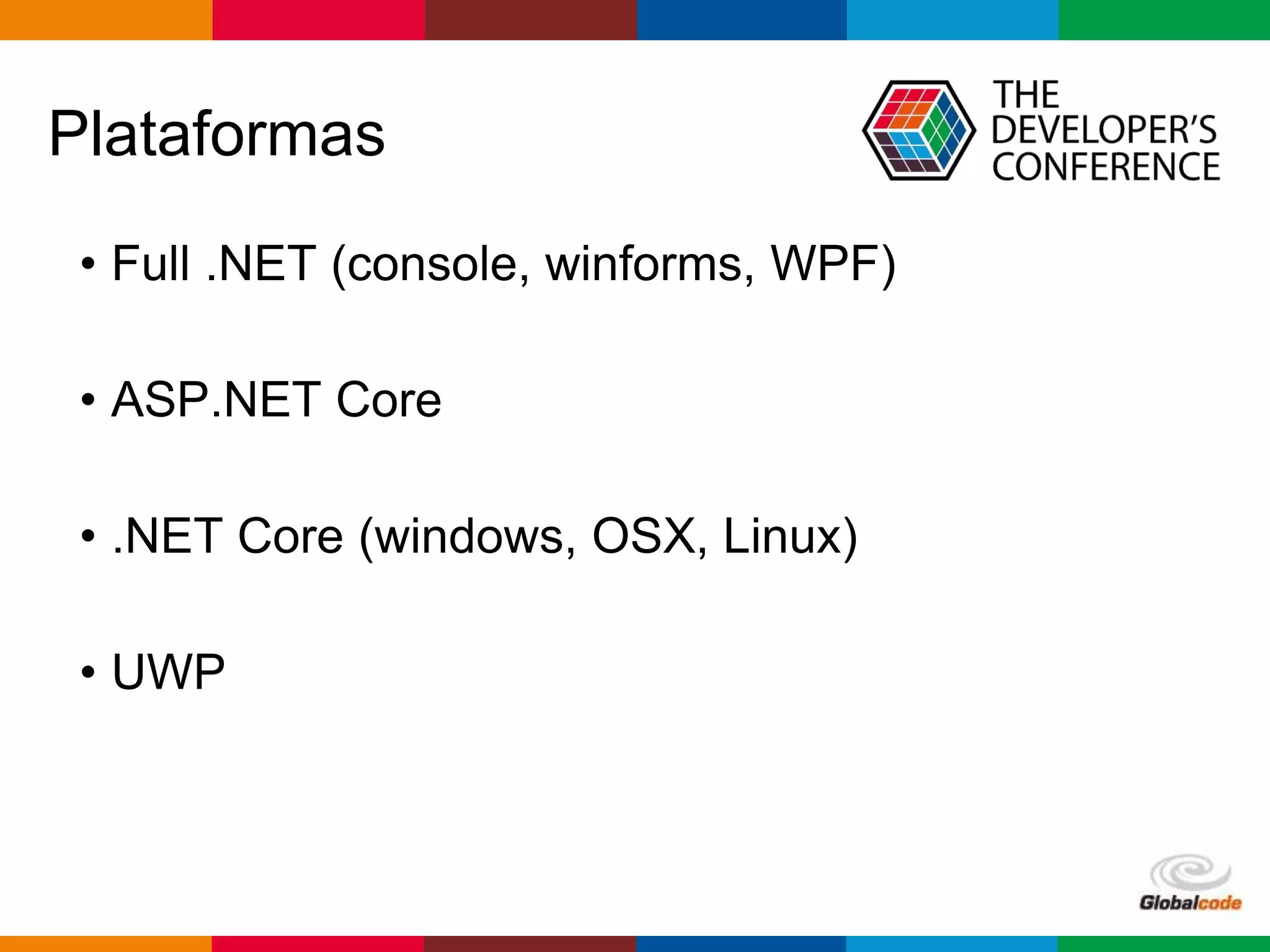 Plataformas

THE DEVELOPER'S CONFERENCE

• Full .NET (console, winforms, WPF)

• ASP.NET Core

• .NET Core (windows, OSX, Linux)

• UWP

Globalcode